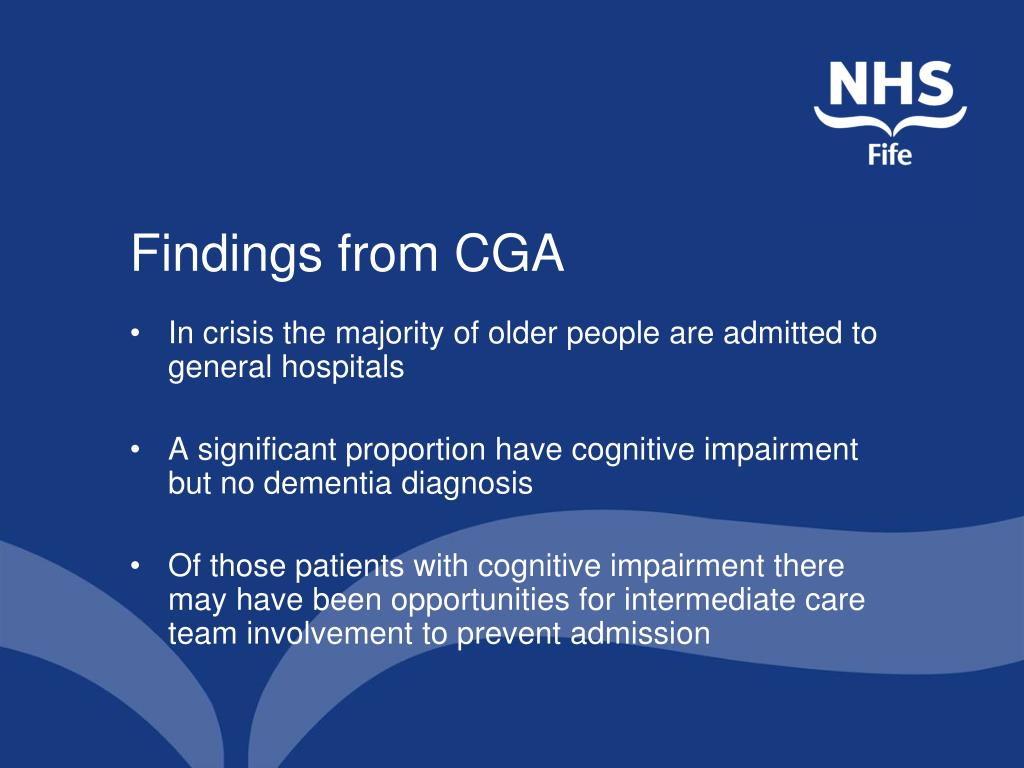 NHS
Fife

Findings from CGA

• In crisis the majority of older people are admitted to general hospitals

• A significant proportion have cognitive impairment but no dementia diagnosis

• Of those patients with cognitive impairment there may have been opportunities for intermediate care team involvement to prevent admission